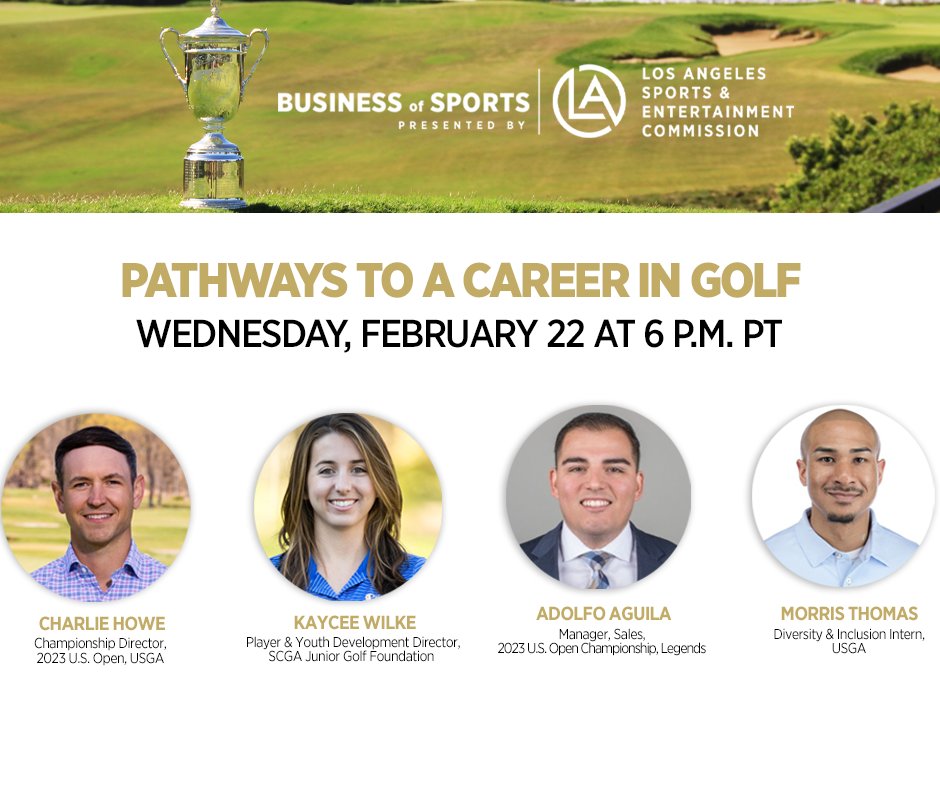 BUSINESS of SPORTS
PRESENTED BY

LA

LOS ANGELES SPORTS & ENTERTAINMENT COMMISSION

PATHWAYS TO A CAREER IN GOLF
WEDNESDAY, FEBRUARY 22 AT 6 P.M. PT

CHARLIE HOWE
Championship Director, 2023 U.S. Open, USGA

KAYCEE WILKE
Player & Youth Development Director, SCGA Junior Golf Foundation

ADOLFO AGUILA
Manager, Sales, 2023 U.S. Open Championship, Legends

MORRIS THOMAS
Diversity & Inclusion Intern, USGA